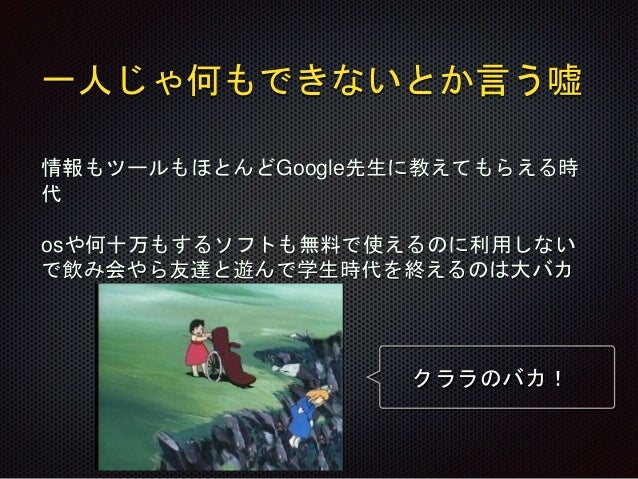 一人じゃ何もできないとか言う嘘

情報もツールもほとんどGoogle先生に教えてもらえる時代

osや何十万もするソフトも無料で使えるのに利用しないで飲み会やら友達と遊んで学生時代を終えるのは大バカ

クララのバカ！